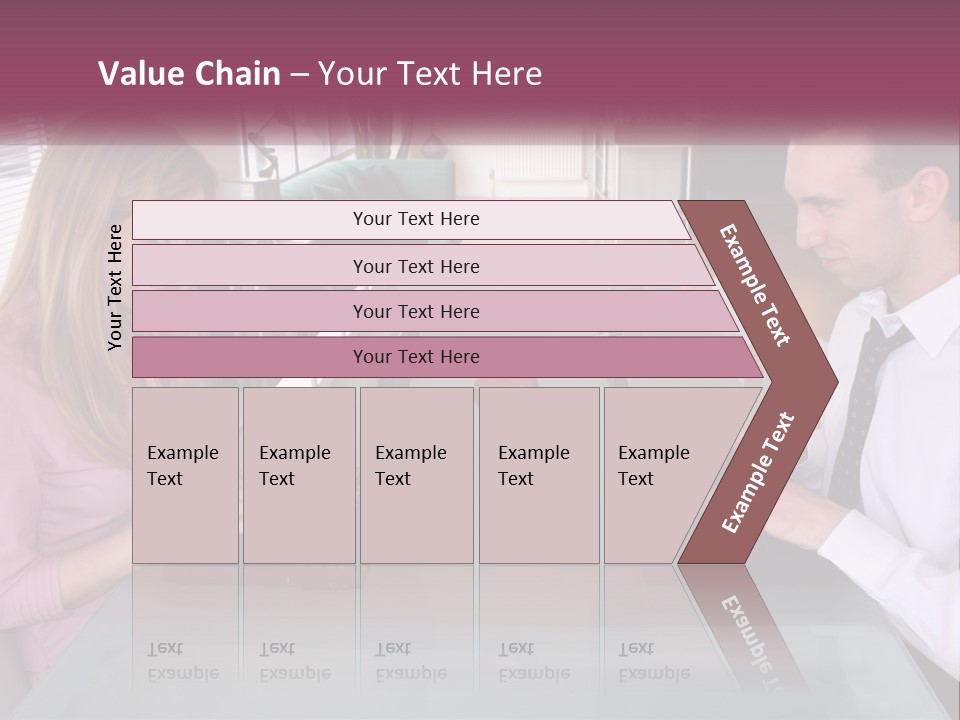 Value Chain – Your Text Here

Your Text Here

Your Text Here

Your Text Here

Your Text Here

Your Text Here

Example Text

Example Text

Example Text

Example Text

Example Text

Example Text

Example Text